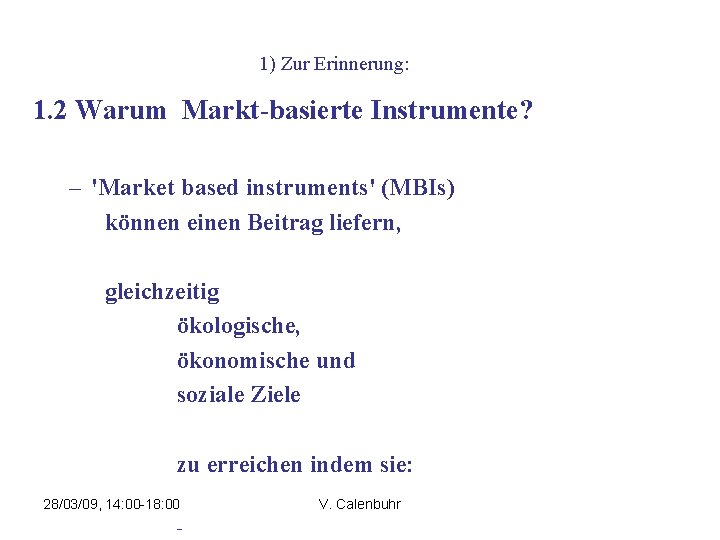 1) Zur Erinnerung:

1.2 Warum Markt-basierte Instrumente?

– 'Market based instruments' (MBIs) können einen Beitrag liefern,

gleichzeitig
ökologische,
ökonomische und
soziale Ziele

zu erreichen indem sie:

28/03/09, 14:00-18:00

V. Calenbuhr

-